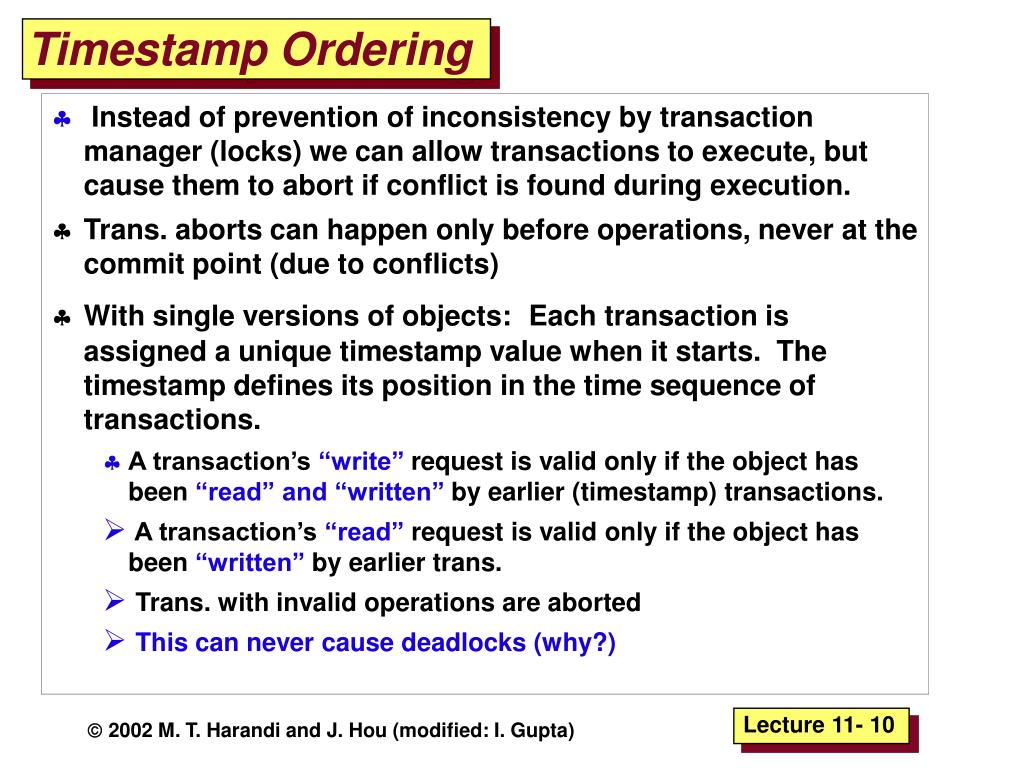 Timestamp Ordering

♣ Instead of prevention of inconsistency by transaction manager (locks) we can allow transactions to execute, but cause them to abort if conflict is found during execution.

♣ Trans. aborts can happen only before operations, never at the commit point (due to conflicts)

♣ With single versions of objects: Each transaction is assigned a unique timestamp value when it starts. The timestamp defines its position in the time sequence of transactions.

♣ A transaction's "write" request is valid only if the object has been "read" and "written" by earlier (timestamp) transactions.

➢ A transaction's "read" request is valid only if the object has been "written" by earlier trans.

➢ Trans. with invalid operations are aborted

➢ This can never cause deadlocks (why?)

© 2002 M. T. Harandi and J. Hou (modified: I. Gupta)

Lecture 11- 10